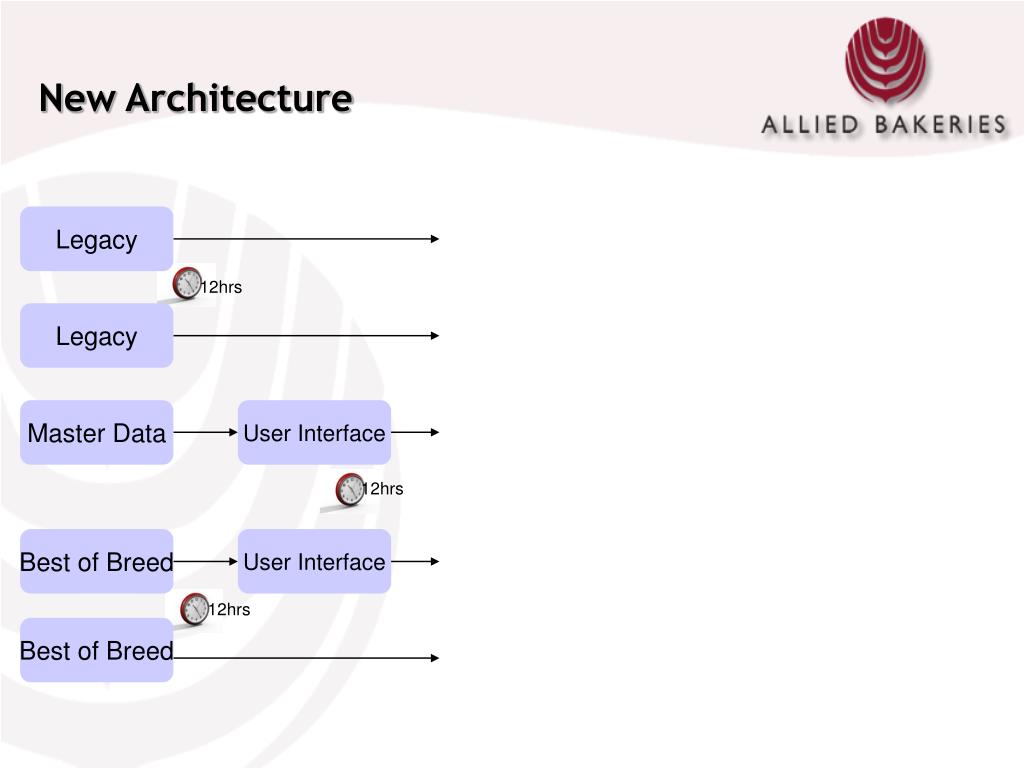 New Architecture

ALLIED BAKERIES

Legacy

12hrs

Legacy

Master Data

User Interface

12hrs

Best of Breed

User Interface

12hrs

Best of Breed